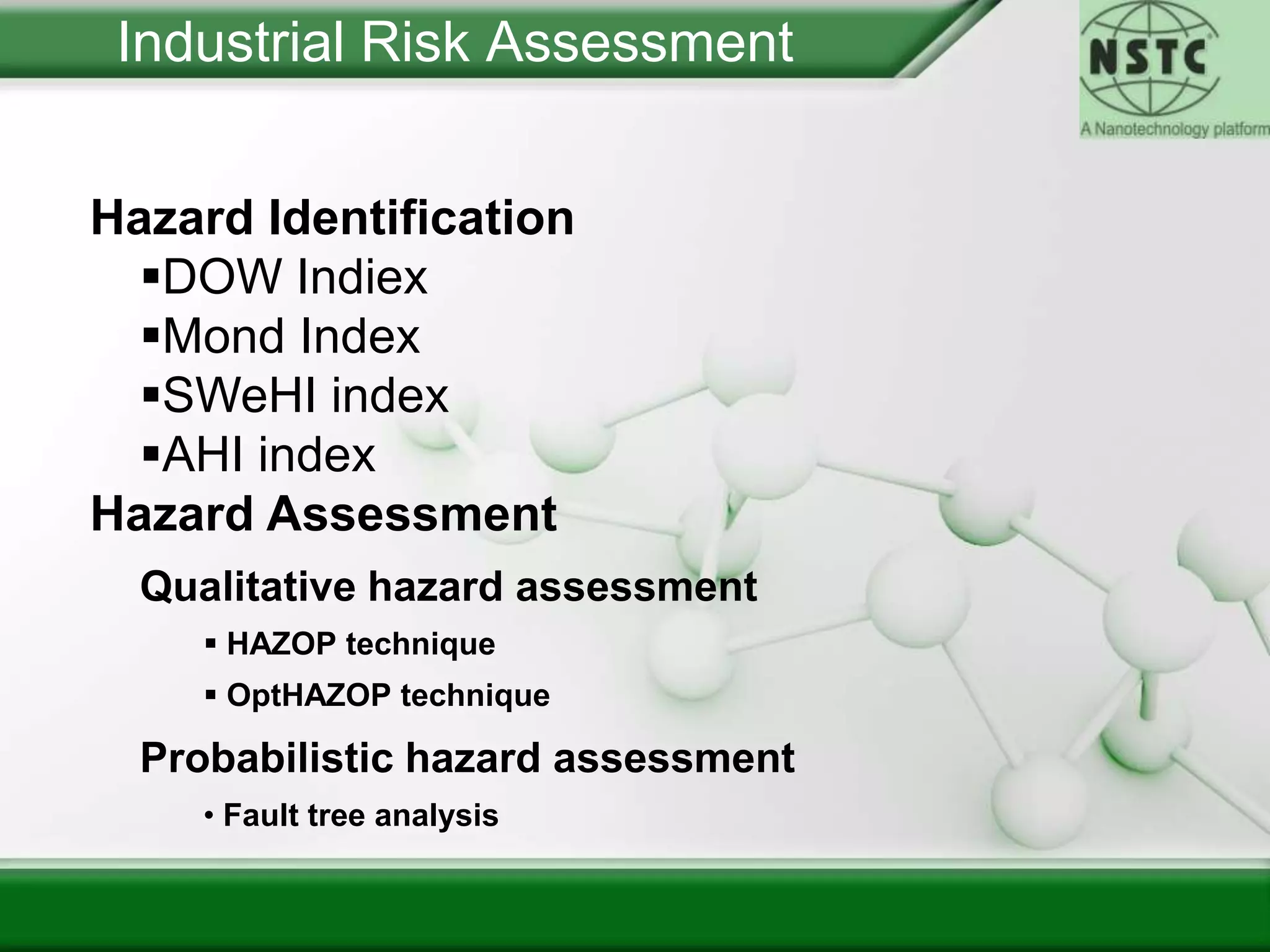 Industrial Risk Assessment

NSTC
A Nanotechnology platform

Hazard Identification

▪DOW Indiex
▪Mond Index
▪SWeHI index
▪AHI index

Hazard Assessment

Qualitative hazard assessment

▪ HAZOP technique
▪ OptHAZOP technique

Probabilistic hazard assessment

• Fault tree analysis